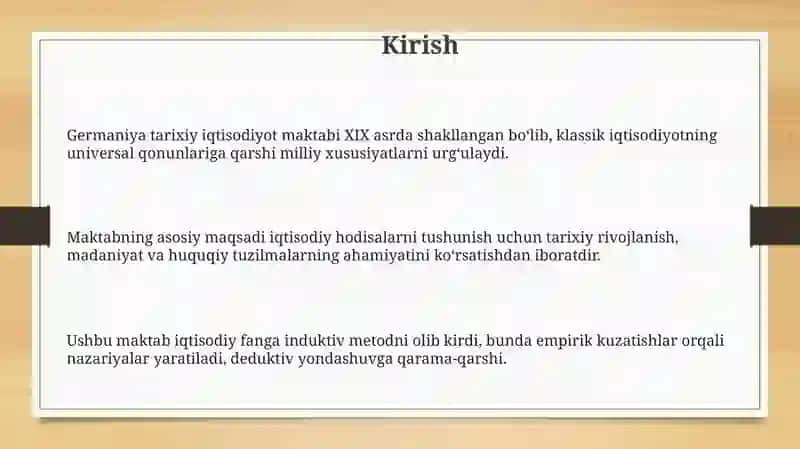 Kirish

Germaniya tarixiy iqtisodiyot maktabi XIX asrda shakllangan bo‘lib, klassik iqtisodiyotning universal qonunlariga qarshi milliy xususiyatlarni urg‘ulaydi.

Maktabning asosiy maqsadi iqtisodiy hodisalarni tushunish uchun tarixiy rivojlanish, madaniyat va huquqiy tuzilmalarning ahamiyatini ko‘rsatishdan iboratdir.

Ushbu maktab iqtisodiy fanga induktiv metodni olib kirdi, bunda empirik kuzatishlar orqali nazariyalar yaratiladi, deduktiv yondashuvga qarama-qarshi.